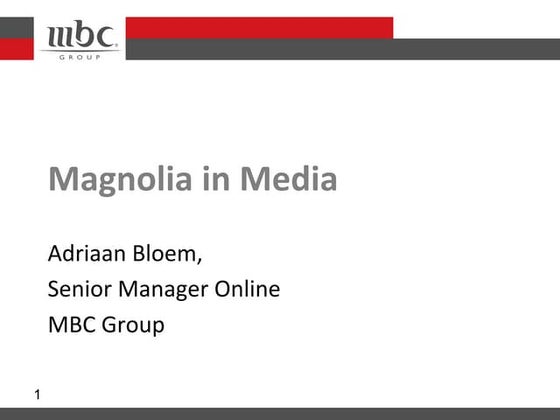 mbc GROUP

Magnolia in Media

Adriaan Bloem,
Senior Manager Online
MBC Group

1